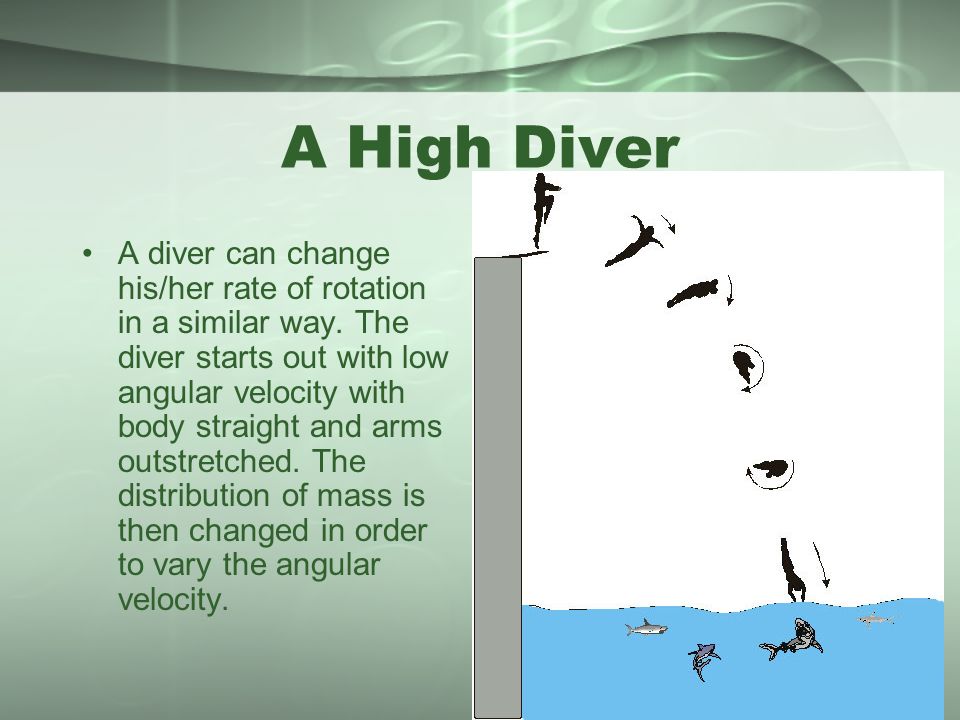 A High Diver

• A diver can change his/her rate of rotation in a similar way. The diver starts out with low angular velocity with body straight and arms outstretched. The distribution of mass is then changed in order to vary the angular velocity.